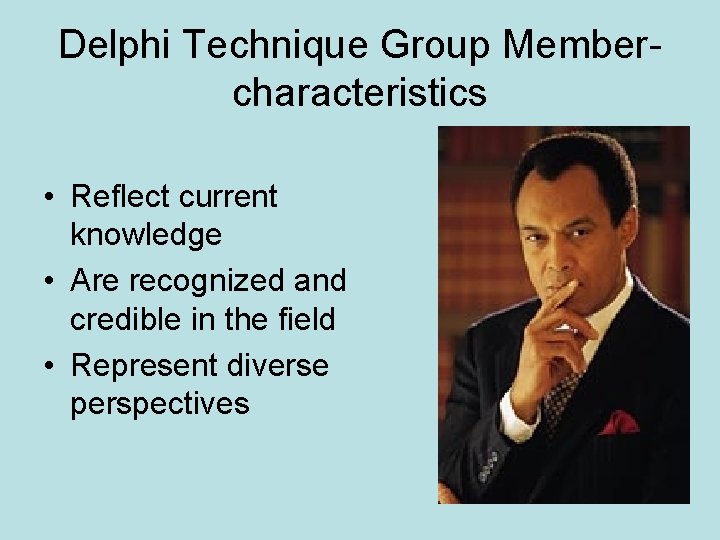 Delphi Technique Group Member-characteristics

• Reflect current knowledge
• Are recognized and credible in the field
• Represent diverse perspectives